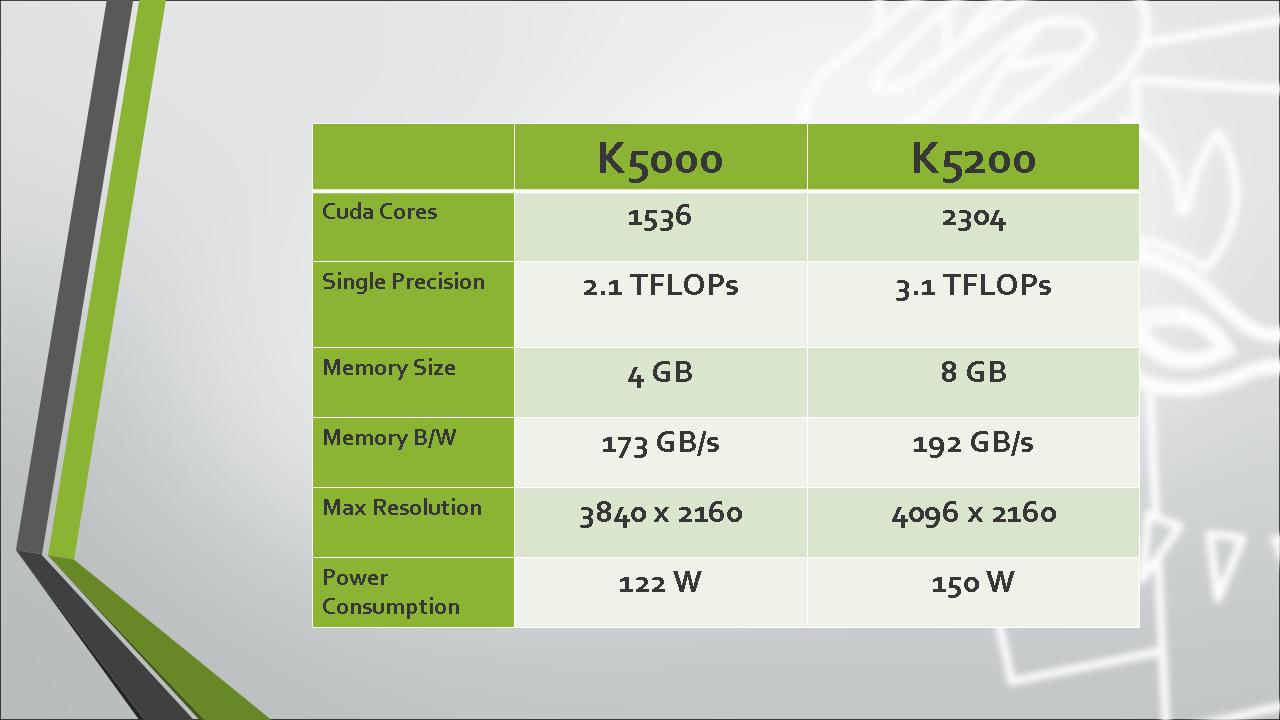 | | K5000 | K5200 |
|---|---|---|
| Cuda Cores | 1536 | 2304 |
| Single Precision | 2.1 TFLOPs | 3.1 TFLOPs |
| Memory Size | 4 GB | 8 GB |
| Memory B/W | 173 GB/s | 192 GB/s |
| Max Resolution | 3840 x 2160 | 4096 x 2160 |
| Power Consumption | 122 W | 150 W |